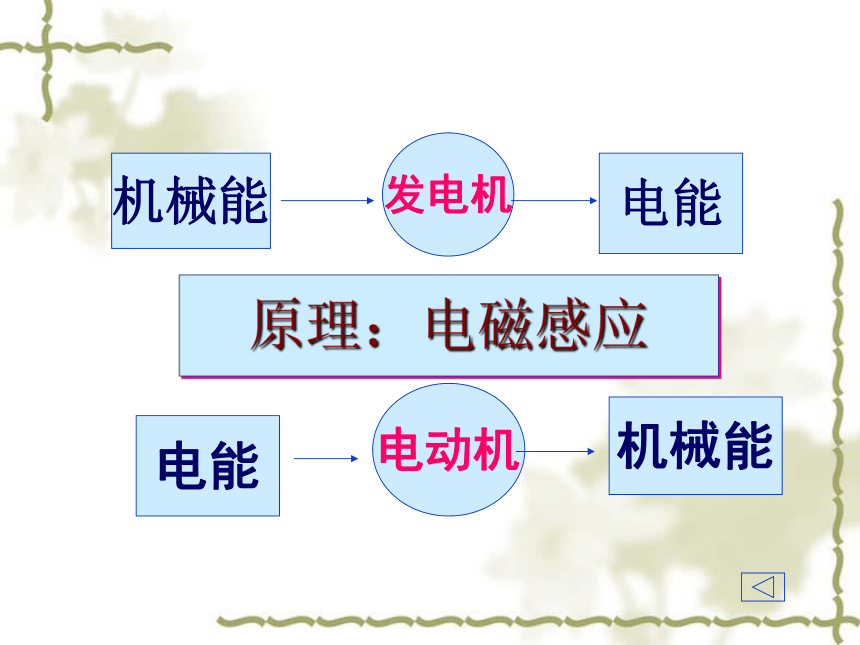 机械能 发电机 电能

原理：电磁感应

电能 电动机 机械能